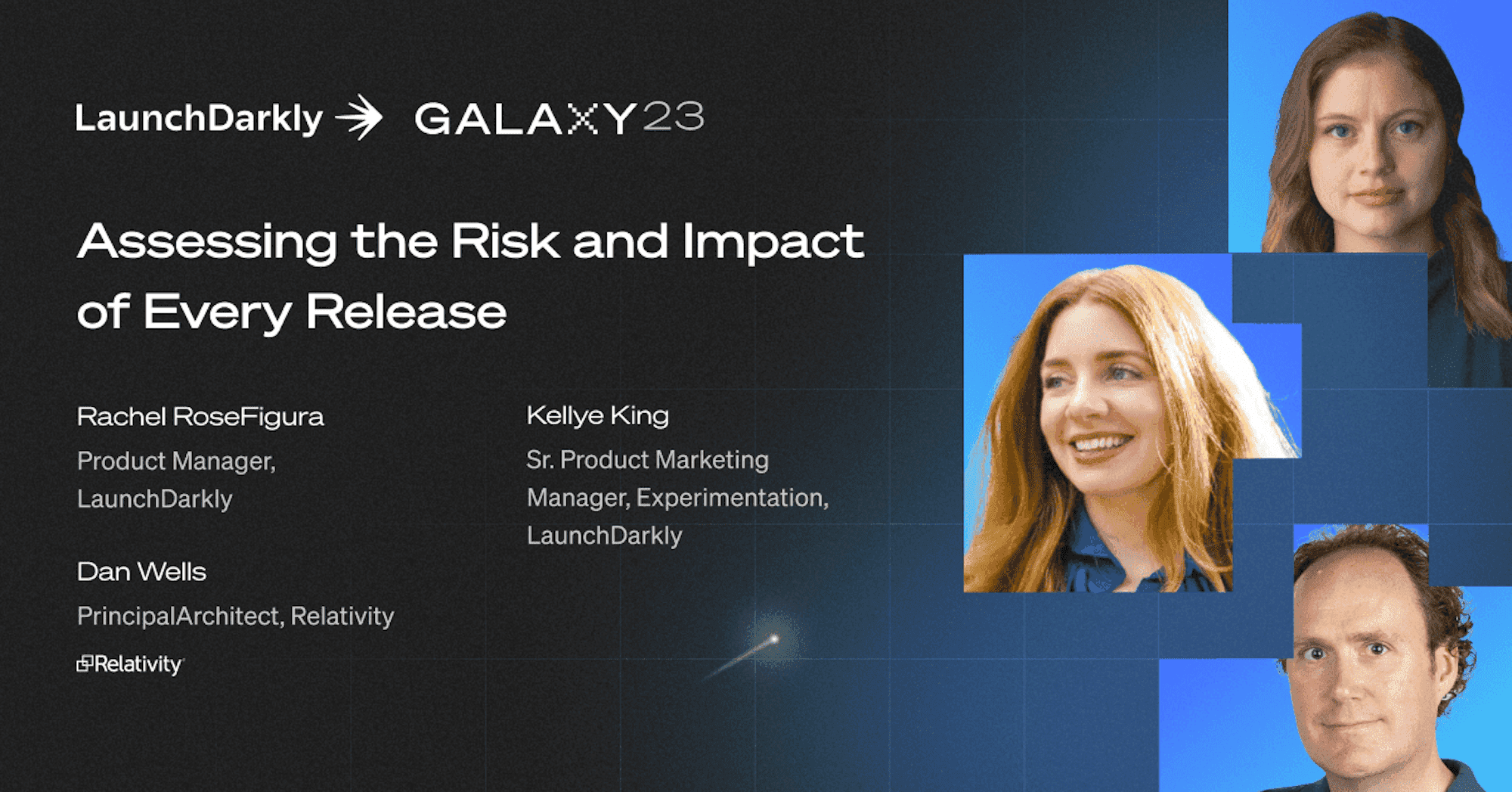 LaunchDarkly → GALAXY23

Assessing the Risk and Impact of Every Release

Rachel RoseFigura

Product Manager, LaunchDarkly

Dan Wells

PrincipalArchitect, Relativity

Relativity

Kellye King

Sr. Product Marketing Manager, Experimentation, LaunchDarkly